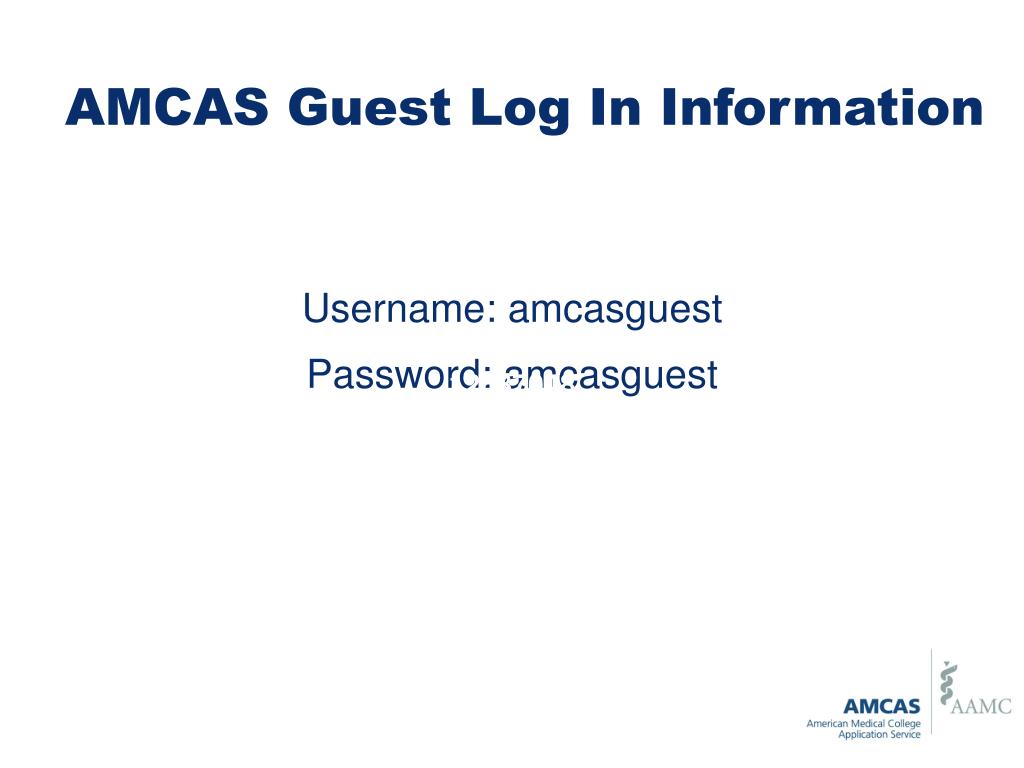 AMCAS Guest Log In Information

Username: amcasguest

Password: amcasguest

AMCAS
American Medical College Application Service

AAMC